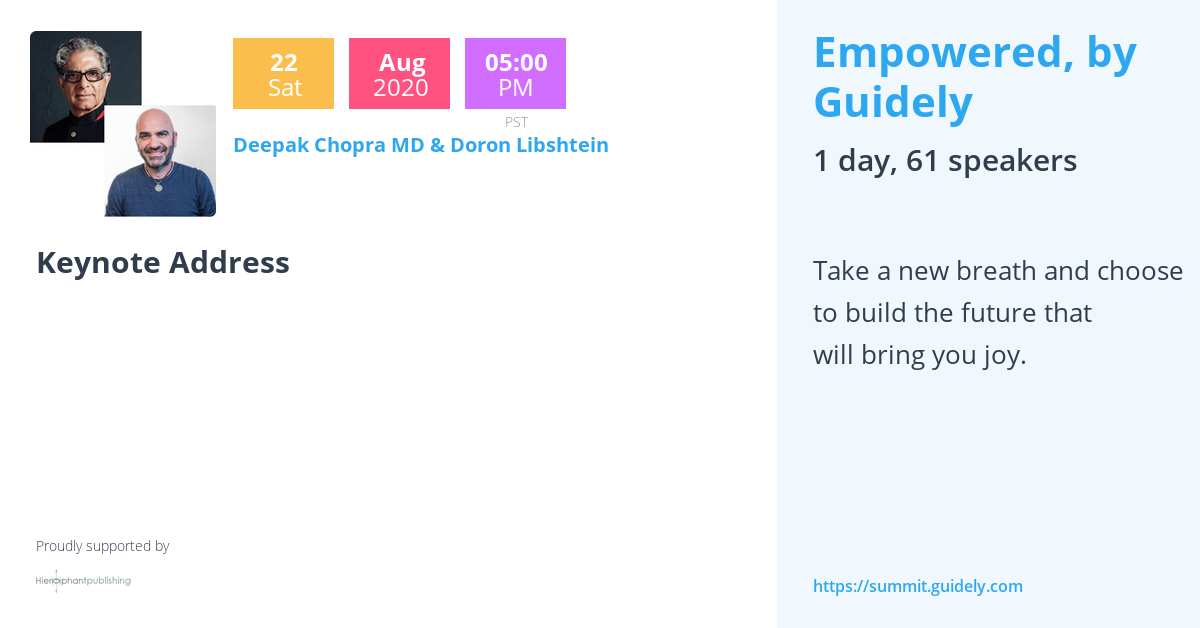 22
Sat

Aug
2020

05:00
PM
PST

Deepak Chopra MD & Doron Libshtein

Keynote Address

Proudly supported by

Hierophantpublishing

Empowered, by Guidely

1 day, 61 speakers

Take a new breath and choose to build the future that will bring you joy.

https://summit.guidely.com